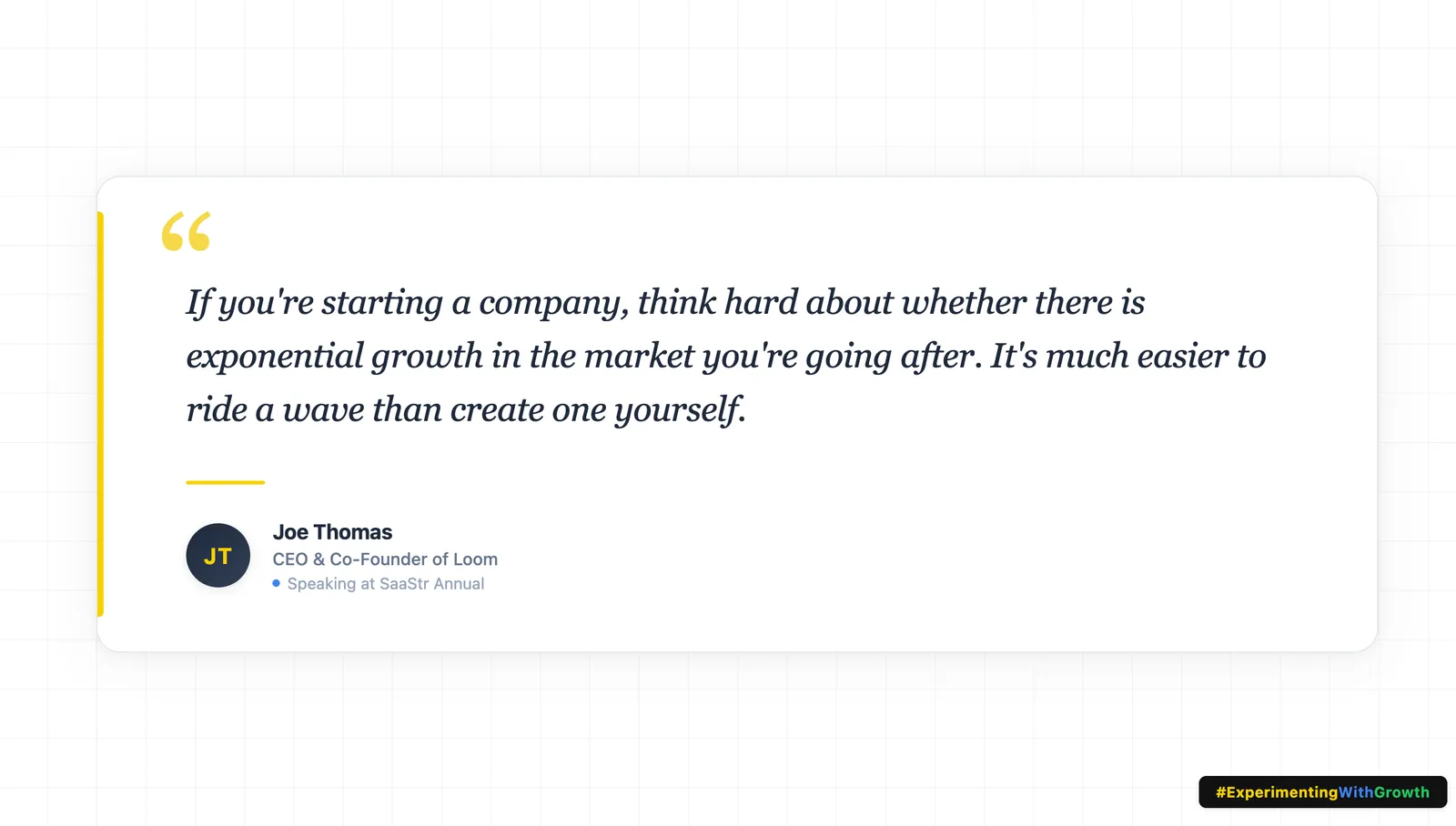 “

If you're starting a company, think hard about whether there is exponential growth in the market you're going after. It's much easier to ride a wave than create one yourself.

JT

Joe Thomas
CEO & Co-Founder of Loom
Speaking at SaaStr Annual

#ExperimentingWithGrowth